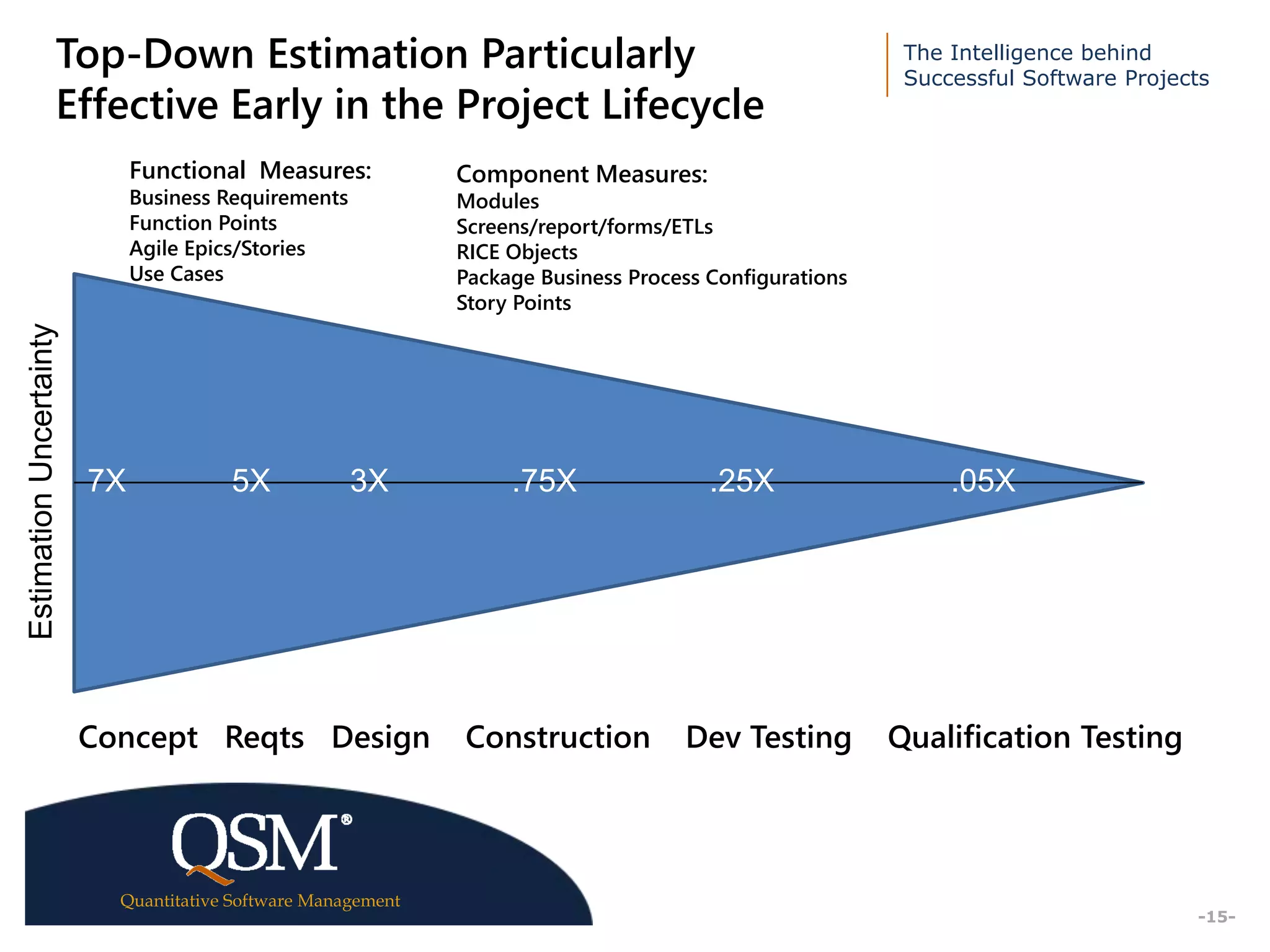 Top-Down Estimation Particularly Effective Early in the Project Lifecycle

The Intelligence behind Successful Software Projects

Functional Measures:
Business Requirements
Function Points
Agile Epics/Stories
Use Cases

Component Measures:
Modules
Screens/report/forms/ETLs
RICE Objects
Package Business Process Configurations
Story Points

Estimation Uncertainty

7X 5X 3X .75X .25X .05X

Concept Reqts Design Construction Dev Testing Qualification Testing

QSM®
Quantitative Software Management

-15-